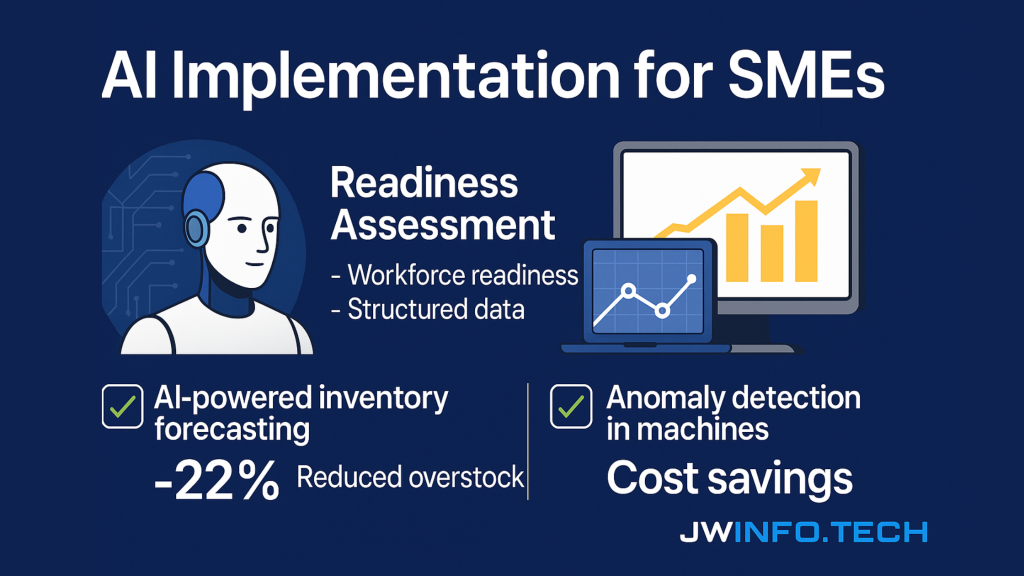 AI Implementation for SMEs

Readiness Assessment

- Workforce readiness
- Structured data

AI-powered inventory forecasting

-22% Reduced overstock

Anomaly detection in machines

Cost savings

JWINFO.TECH